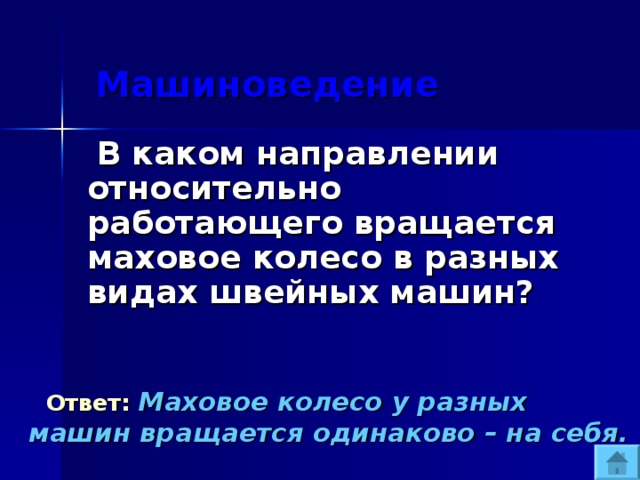 Машиноведение

В каком направлении относительно работающего вращается маховое колесо в разных видах швейных машин?

Ответ: Маховое колесо у разных машин вращается одинаково – на себя.